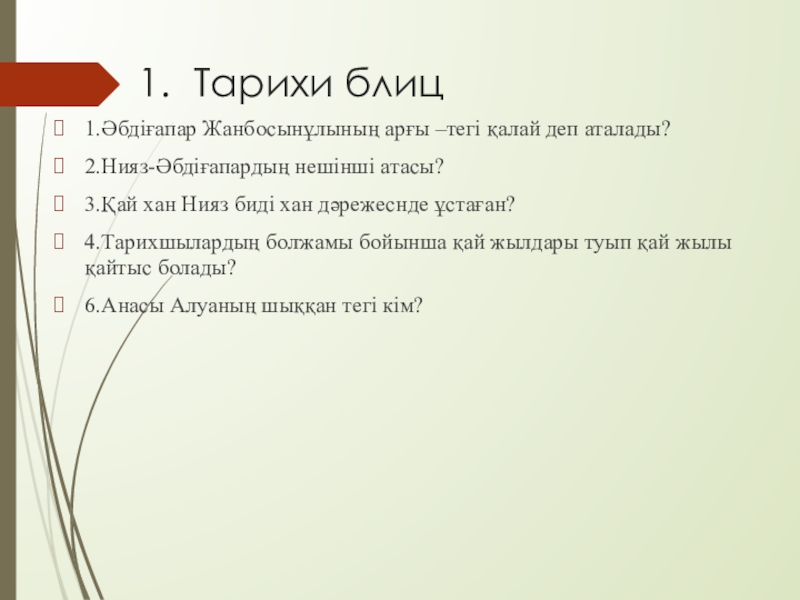 1. Тарихи блиц

1.Әбдіғапар Жанбосынұлының арғы –тегі қалай деп аталады?

2.Нияз-Әбдіғапардың нешінші атасы?

3.Қай хан Нияз биді хан дәрежеснде ұстаған?

4.Тарихшылардың болжамы бойынша қай жылдары туып қай жылы қайтыс болады?

6.Анасы Алуаның шыққан тегі кім?